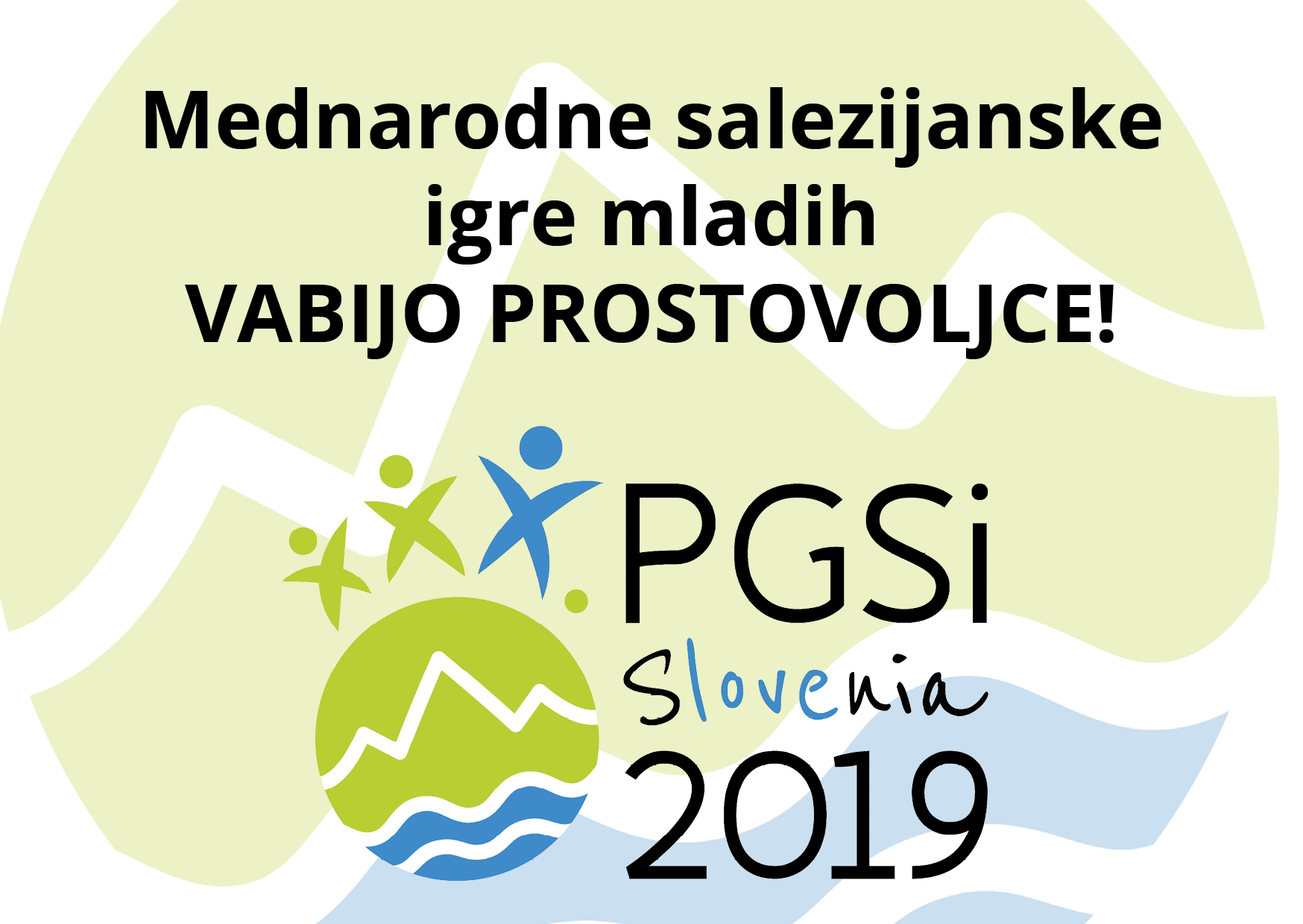 Mednarodne salezijanske igre mladih
VABIJO PROSTOVOLJCE!

PGSi
Slovenia
2019